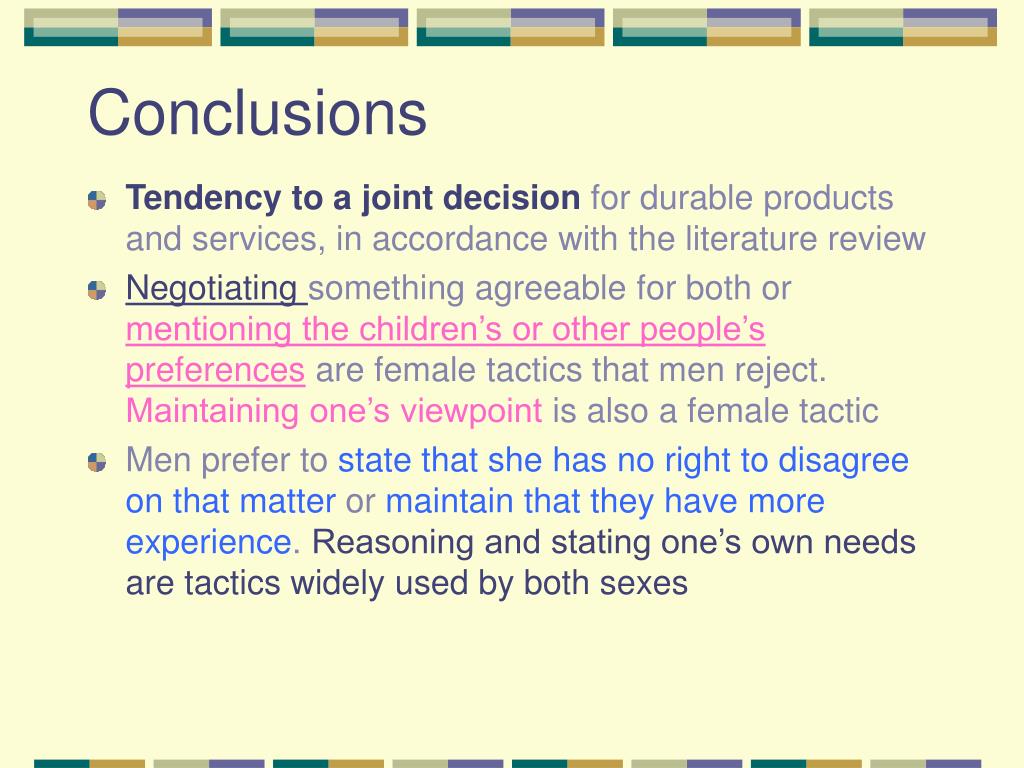 Conclusions

Tendency to a joint decision for durable products and services, in accordance with the literature review

Negotiating something agreeable for both or mentioning the children’s or other people’s preferences are female tactics that men reject. Maintaining one’s viewpoint is also a female tactic

Men prefer to state that she has no right to disagree on that matter or maintain that they have more experience. Reasoning and stating one’s own needs are tactics widely used by both sexes